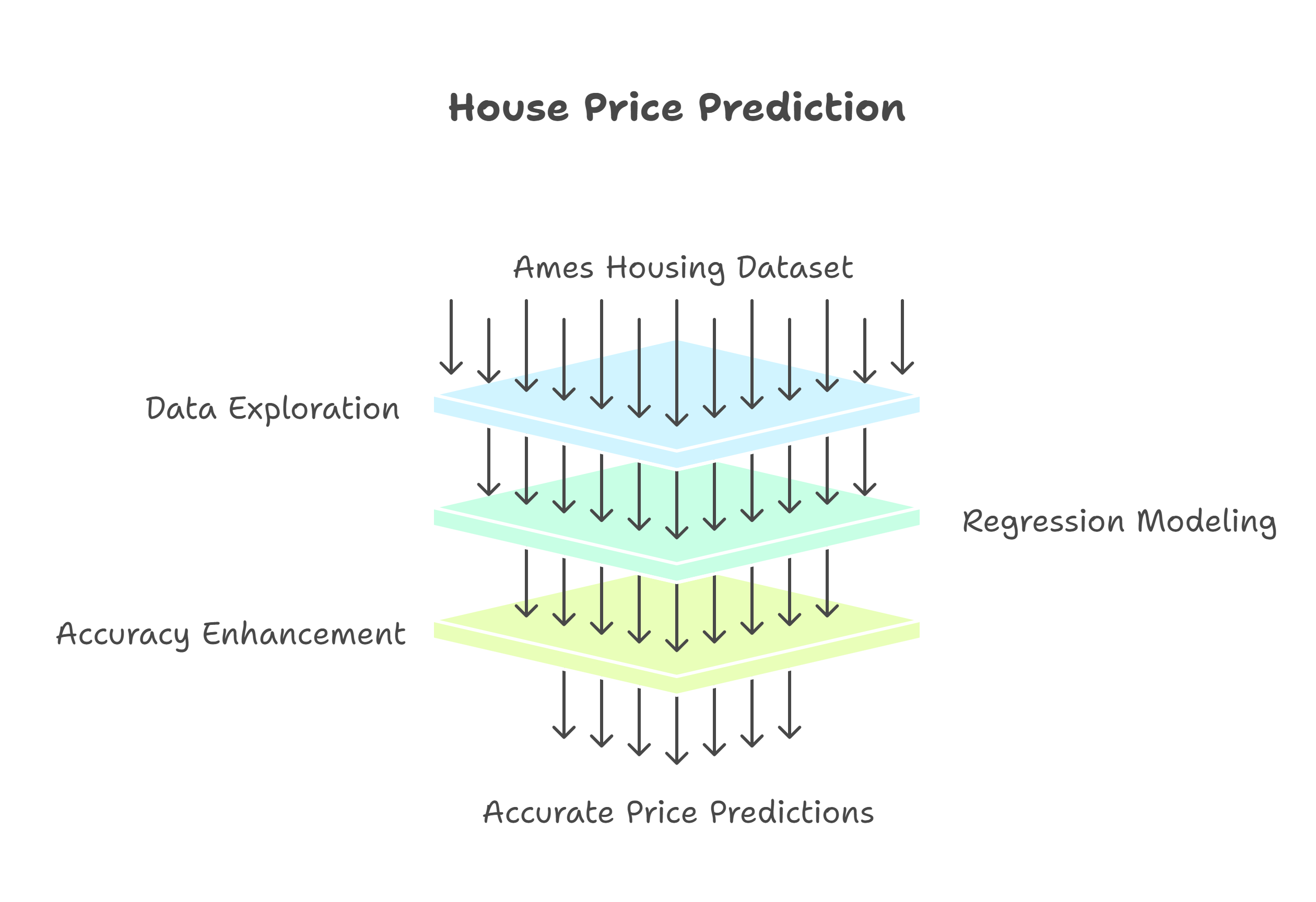 House Price Prediction

Ames Housing Dataset

Data Exploration

Regression Modeling

Accuracy Enhancement

Accurate Price Predictions